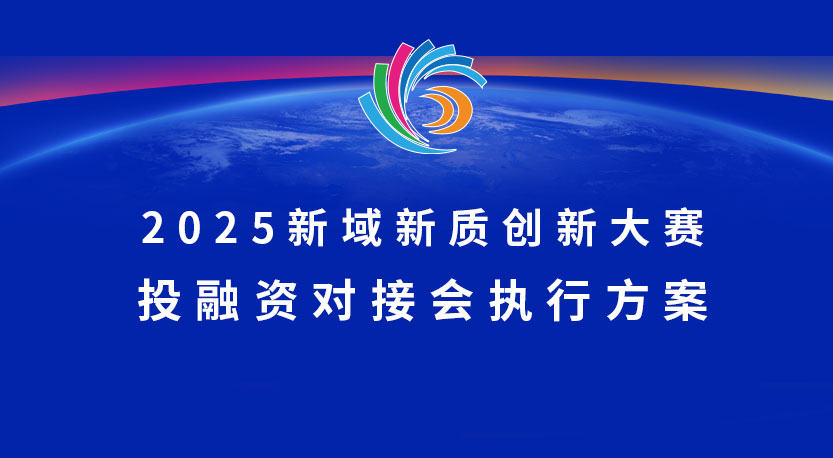 2025新域新质创新大赛
投融资对接会执行方案